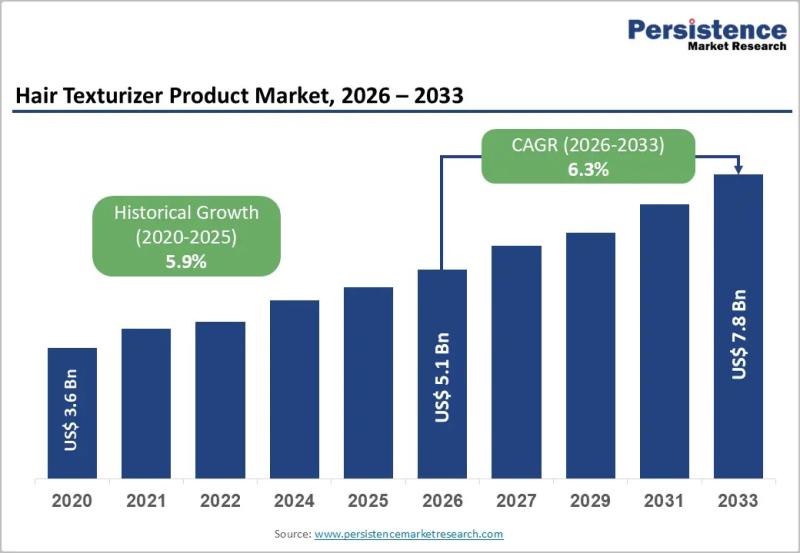 Persistence
Market Research

Hair Texturizer Product Market, 2026 – 2033

CAGR (2026-2033)
6.3%

Historical Growth
(2020-2025)
5.9%

US$ 3.6 Bn

US$ 5.1 Bn

US$ 7.8 Bn

2020 2021 2022 2024 2025 2026 2027 2029 2031 2033

Source: www.persistencemarketresearch.com